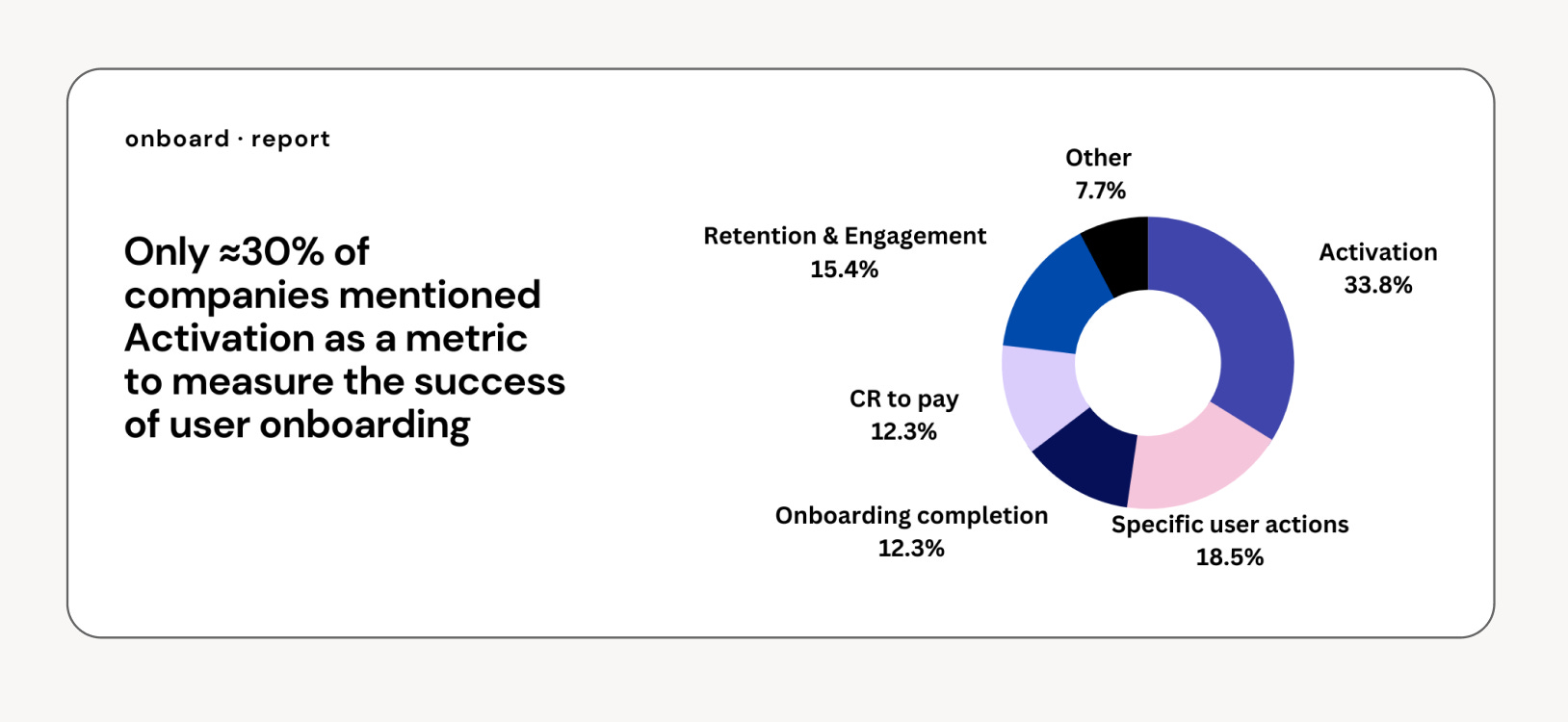 onboard · report

Only ≈30% of companies mentioned Activation as a metric to measure the success of user onboarding

Other
7.7%

Retention & Engagement
15.4%

Activation
33.8%

CR to pay
12.3%

Onboarding completion
12.3%

Specific user actions
18.5%